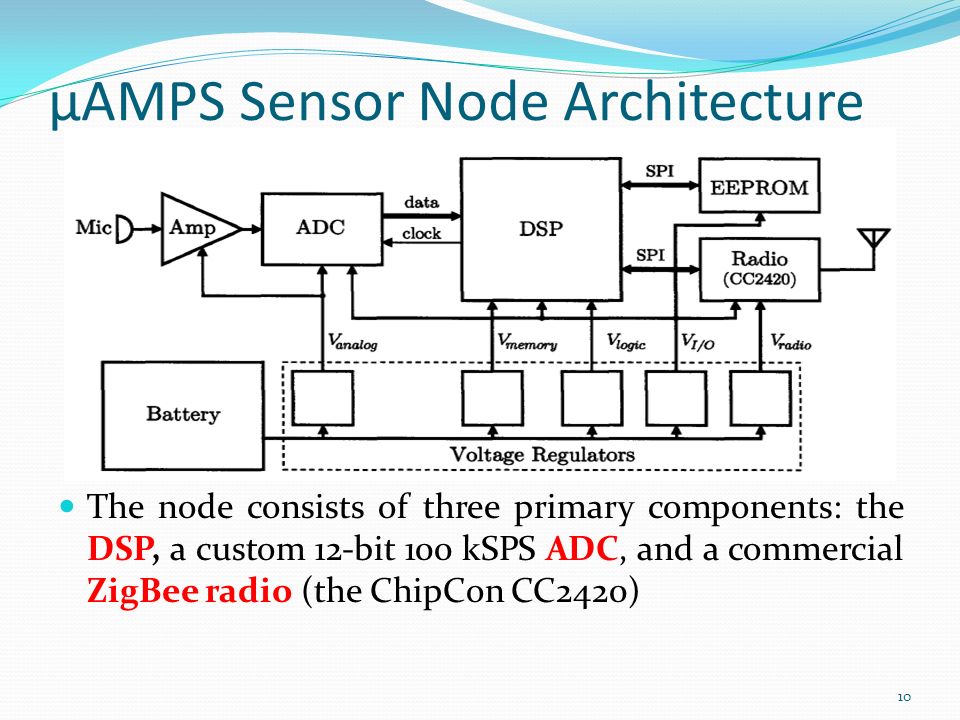 µAMPS Sensor Node Architecture

Mic

Amp

ADC

data

clock

DSP

SPI

EEPROM

SPI

Radio (CC2420)

$V_{analog}$

$V_{memory}$

$V_{logic}$

$V_{I/O}$

$V_{radio}$

Battery

Voltage Regulators

The node consists of three primary components: the DSP, a custom 12-bit 100 kSPS ADC, and a commercial ZigBee radio (the ChipCon CC2420)

10